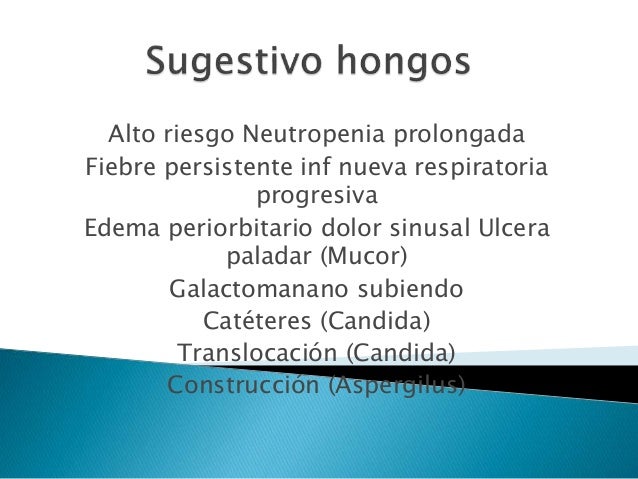 Sugestivo hongos

Alto riesgo Neutropenia prolongada
Fiebre persistente inf nueva respiratoria progresiva
Edema periorbitario dolor sinusal Ulcera paladar (Mucor)
Galactomanano subiendo
Catéteres (Candida)
Translocación (Candida)
Construcción (Aspergilus)